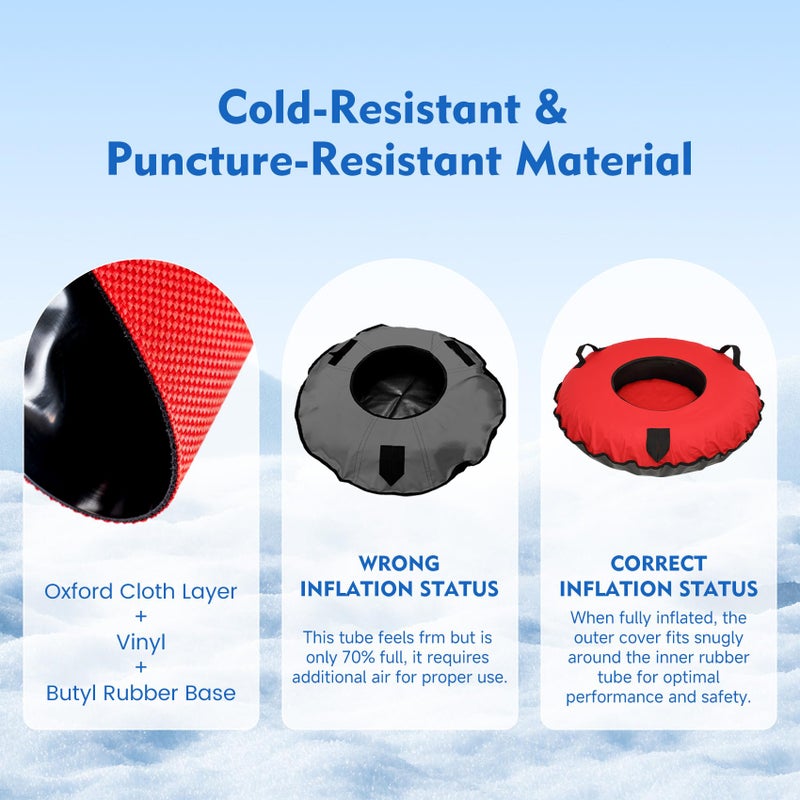 Cold-Resistant &
Puncture-Resistant Material

Oxford Cloth Layer
+
Vinyl
+
Butyl Rubber Base

WRONG
INFLATION STATUS

This tube feels frm but is only 70% full, it requires additional air for proper use.

CORRECT
INFLATION STATUS

When fully inflated, the outer cover fits snugly around the inner rubber tube for optimal performance and safety.